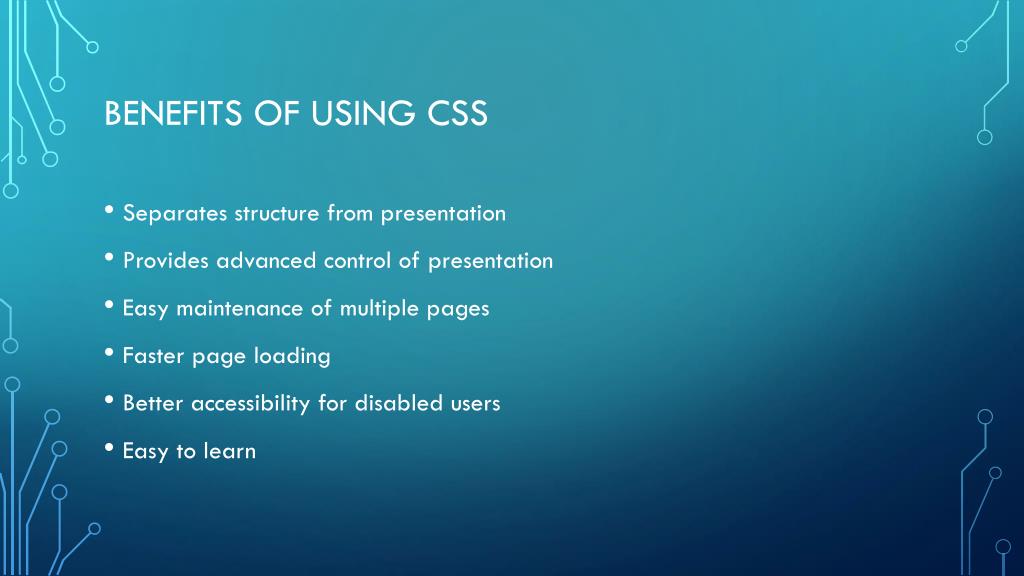 BENEFITS OF USING CSS

• Separates structure from presentation

• Provides advanced control of presentation

• Easy maintenance of multiple pages

• Faster page loading

• Better accessibility for disabled users

• Easy to learn